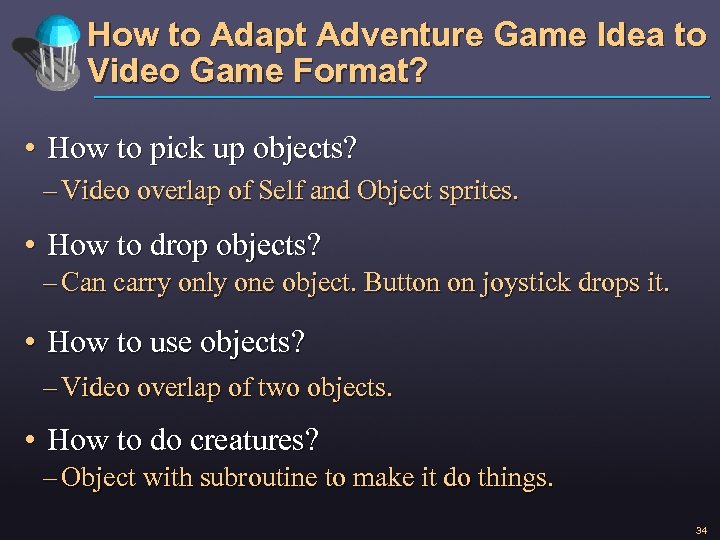 How to Adapt Adventure Game Idea to Video Game Format?

• How to pick up objects?
– Video overlap of Self and Object sprites.

• How to drop objects?
– Can carry only one object. Button on joystick drops it.

• How to use objects?
– Video overlap of two objects.

• How to do creatures?
– Object with subroutine to make it do things.

34